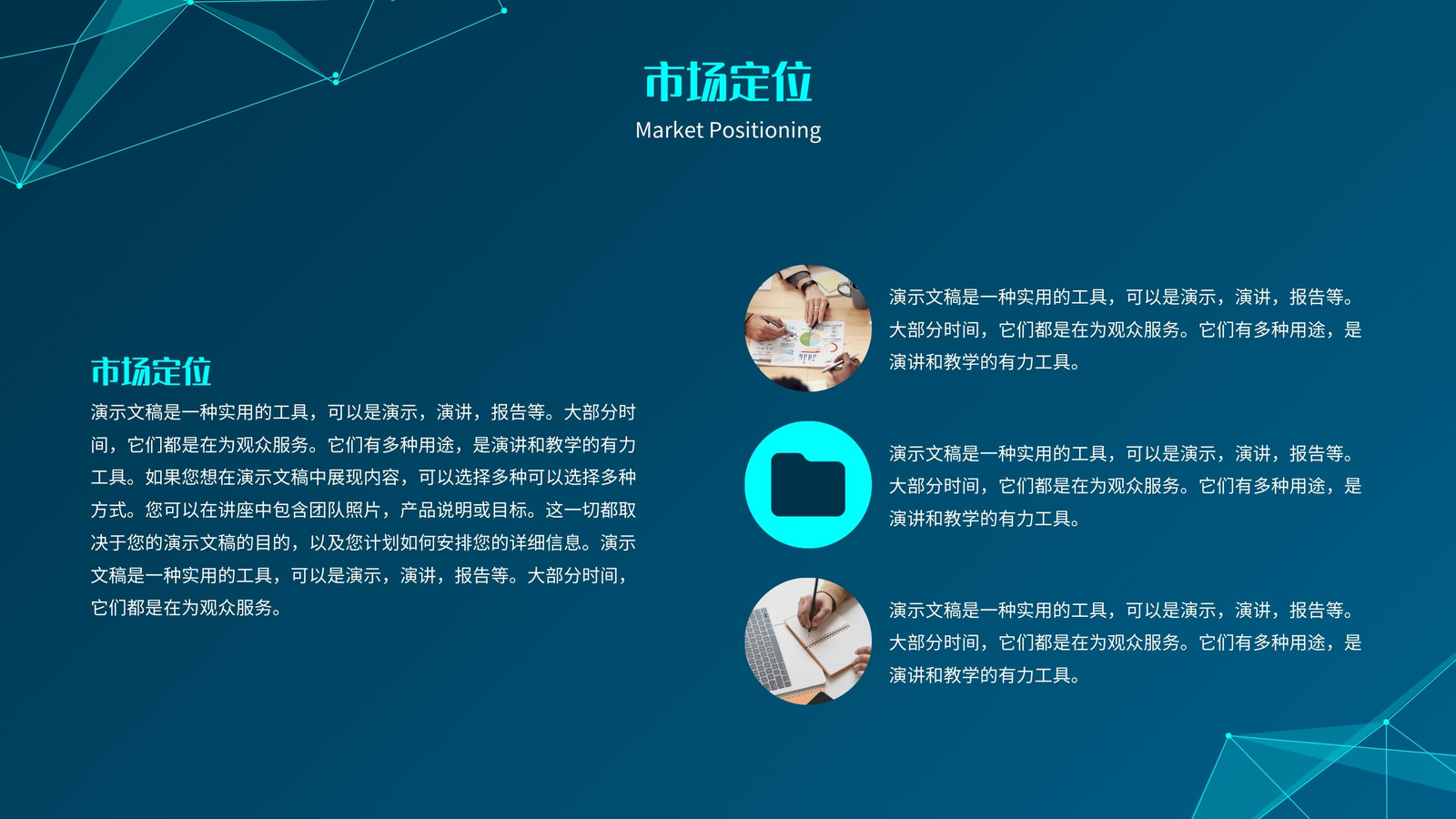 市场定位
Market Positioning

市场定位
演示文稿是一种实用的工具，可以是演示，演讲，报告等。大部分时间，它们都是在为观众服务。它们有多种用途，是演讲和教学的有力工具。如果您想在演示文稿中展现内容，可以选择多种可以选择多种方式。您可以在讲座中包含团队照片，产品说明或目标。这一切都取决于您的演示文稿的目的，以及您计划如何安排您的详细信息。演示文稿是一种实用的工具，可以是演示，演讲，报告等。大部分时间，它们都是在为观众服务。

演示文稿是一种实用的工具，可以是演示，演讲，报告等。大部分时间，它们都是在为观众服务。它们有多种用途，是演讲和教学的有力工具。

演示文稿是一种实用的工具，可以是演示，演讲，报告等。大部分时间，它们都是在为观众服务。它们有多种用途，是演讲和教学的有力工具。

演示文稿是一种实用的工具，可以是演示，演讲，报告等。大部分时间，它们都是在为观众服务。它们有多种用途，是演讲和教学的有力工具。